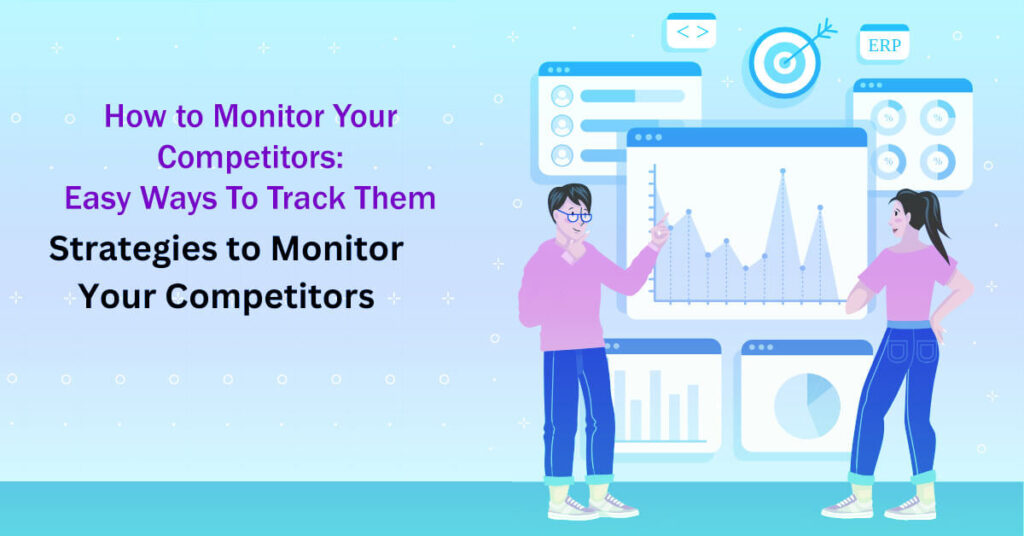 How to Monitor Your Competitors: Easy Ways To Track Them

Strategies to Monitor Your Competitors

< >

ERP

%

%

%

%